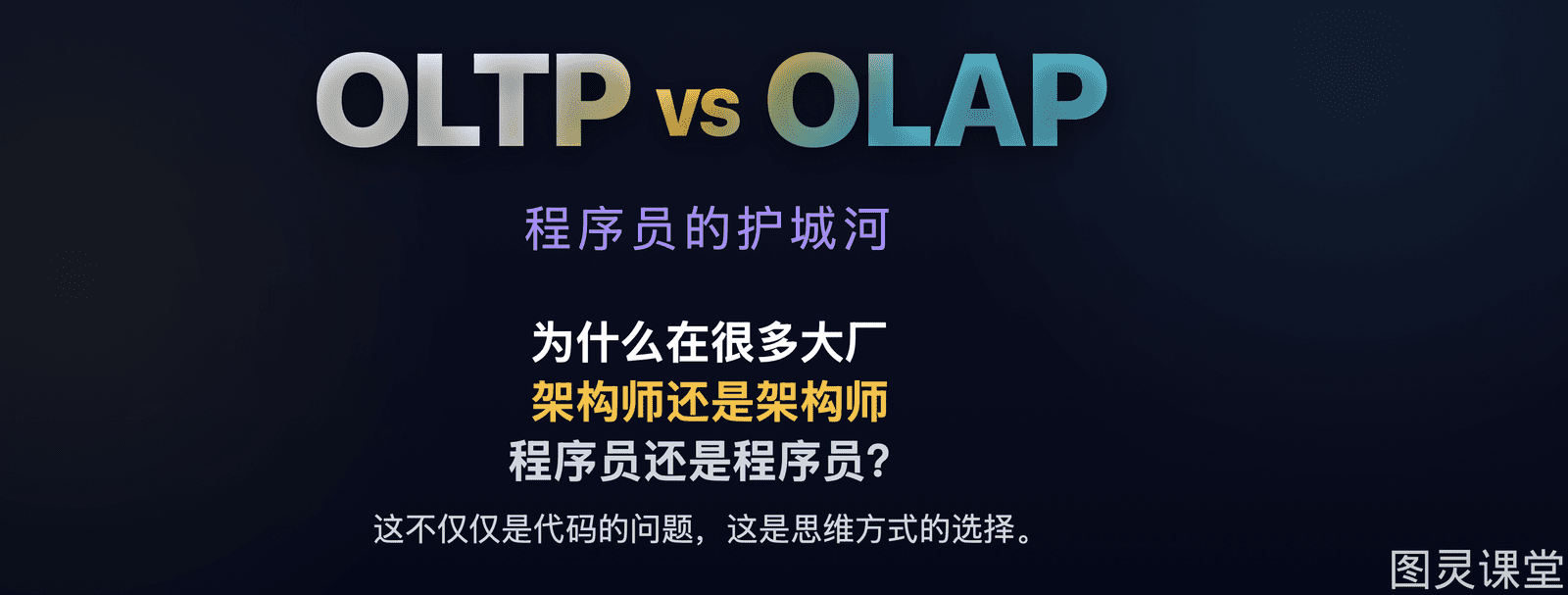 OLTP vs OLAP

程序员的护城河

为什么在很多大厂
架构师还是架构师
程序员还是程序员?

这不仅仅是代码的问题，这是思维方式的选择。

图灵课堂